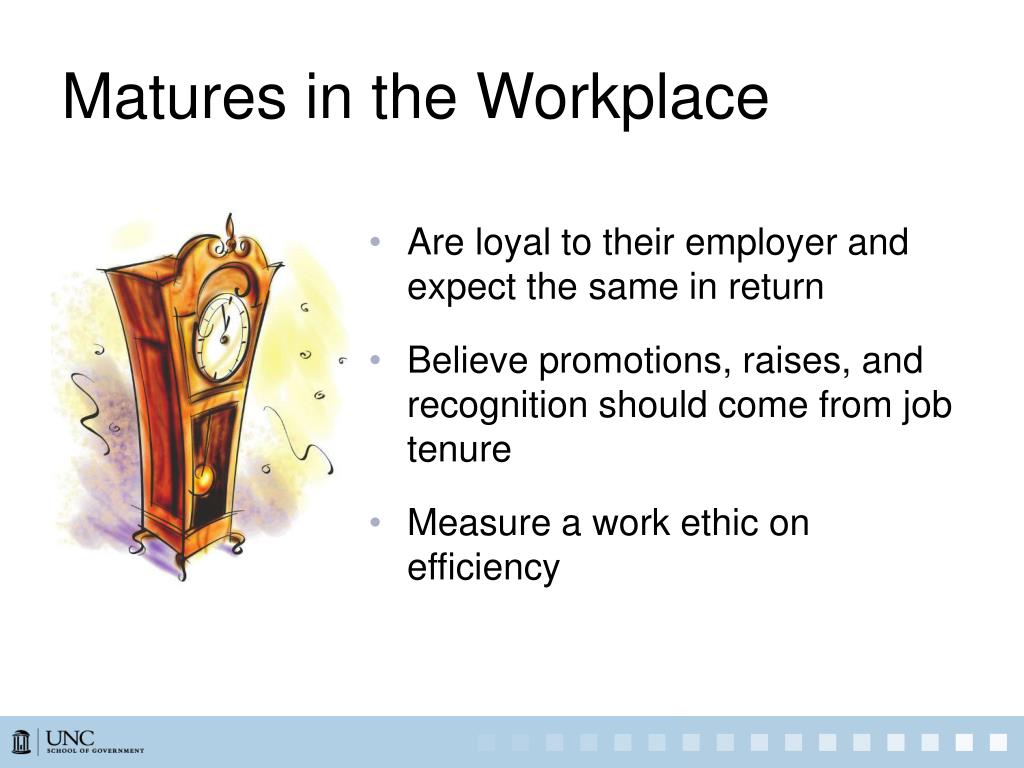 Matures in the Workplace

• Are loyal to their employer and expect the same in return

• Believe promotions, raises, and recognition should come from job tenure

• Measure a work ethic on efficiency

UNC
SCHOOL OF GOVERNMENT